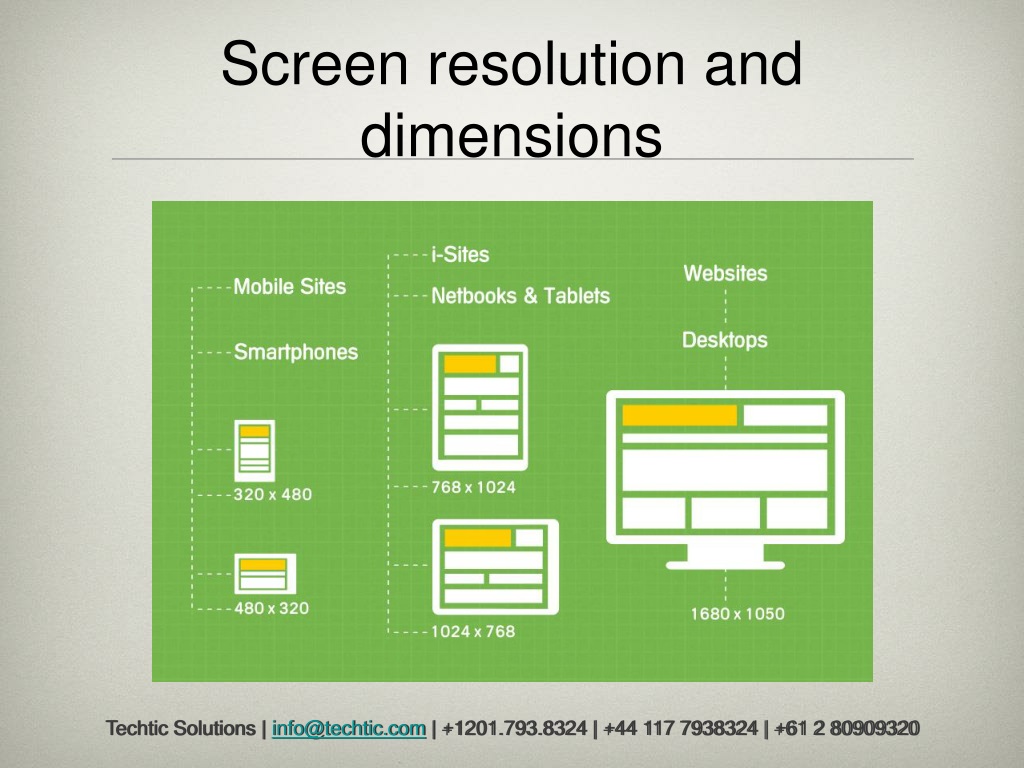 Screen resolution and dimensions

Mobile Sites

Smartphones

320 x 480

480 x 320

i-Sites

Netbooks & Tablets

768 x 1024

1024 x 768

Websites

Desktops

1680 x 1050

Techtic Solutions | info@techtic.com | +1201.793.8324 | +44 117 7938324 | +61 2 80909320